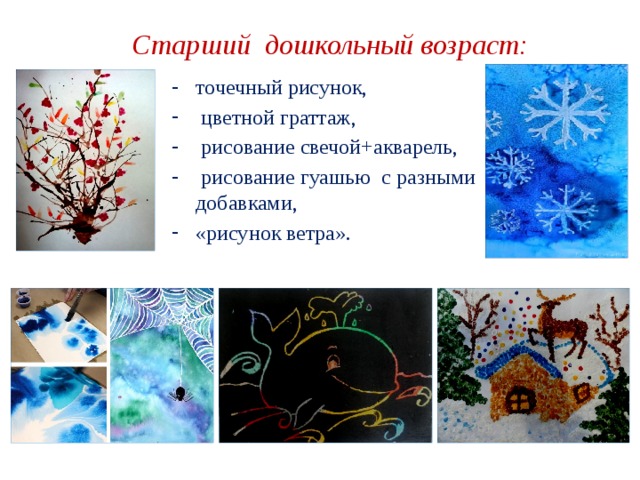 Старший дошкольный возраст:

- точечный рисунок,
- цветной граттаж,
- рисование свечой+акварель,
- рисование гуашью с разными добавками,
- «рисунок ветра».